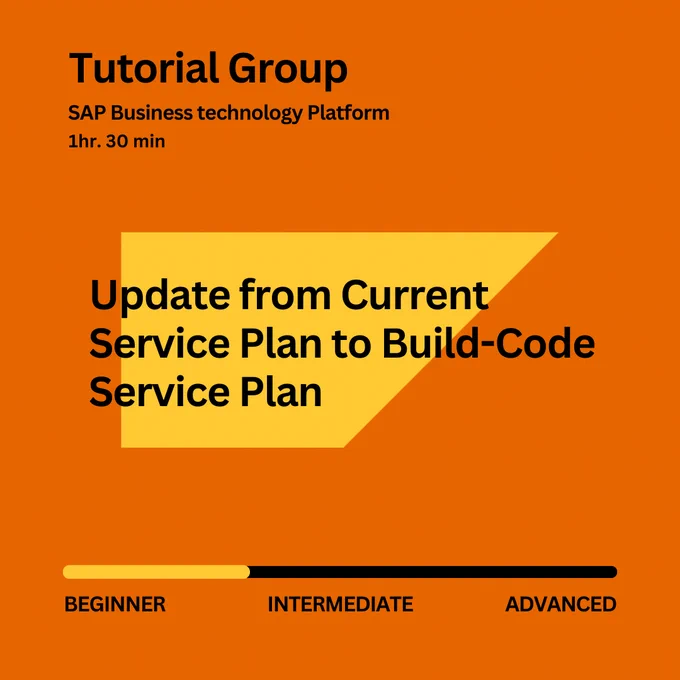 Tutorial Group
SAP Business technology Platform
1hr. 30 min

Update from Current Service Plan to Build-Code Service Plan

BEGINNER INTERMEDIATE ADVANCED